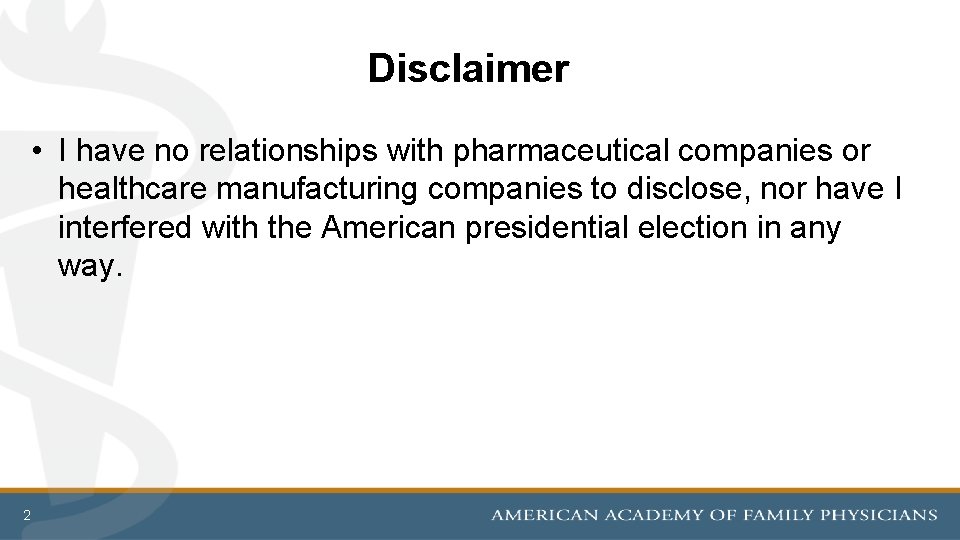 Disclaimer

• I have no relationships with pharmaceutical companies or healthcare manufacturing companies to disclose, nor have I interfered with the American presidential election in any way.

2

AMERICAN ACADEMY OF FAMILY PHYSICIANS